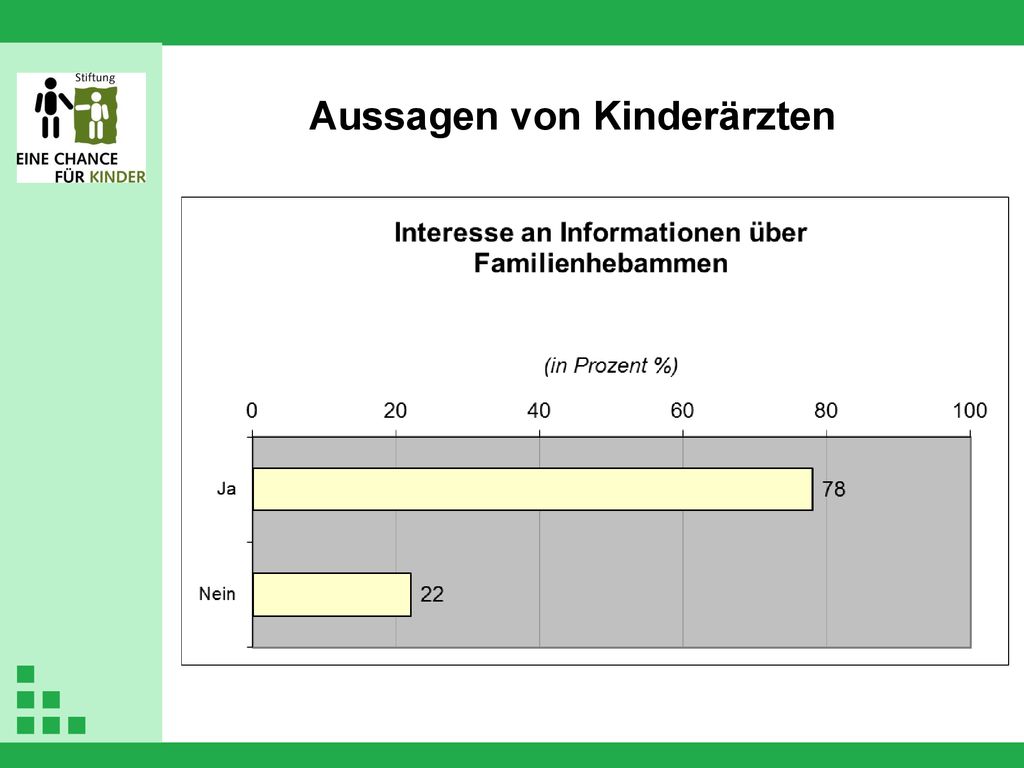 Stiftung
EINE CHANCE
FÜR KINDER

Aussagen von Kinderärzten

Interesse an Informationen über Familienhebammen

(in Prozent %)

0 20 40 60 80 100

Ja 78

Nein 22